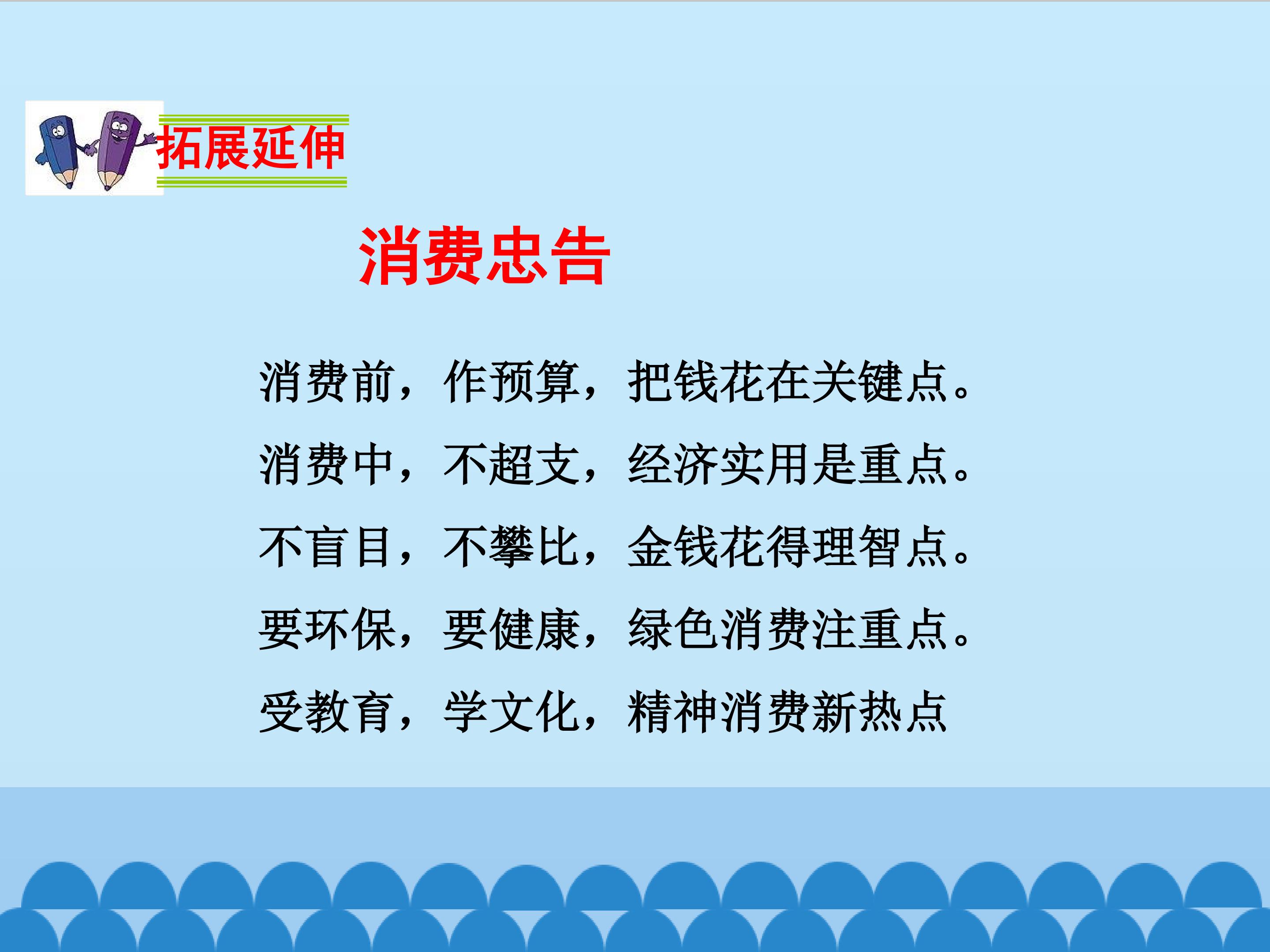 拓展延伸

消费忠告

消费前，作预算，把钱花在关键点。
消费中，不超支，经济实用是重点。
不盲目，不攀比，金钱花得理智点。
要环保，要健康，绿色消费注重点。
受教育，学文化，精神消费新热点